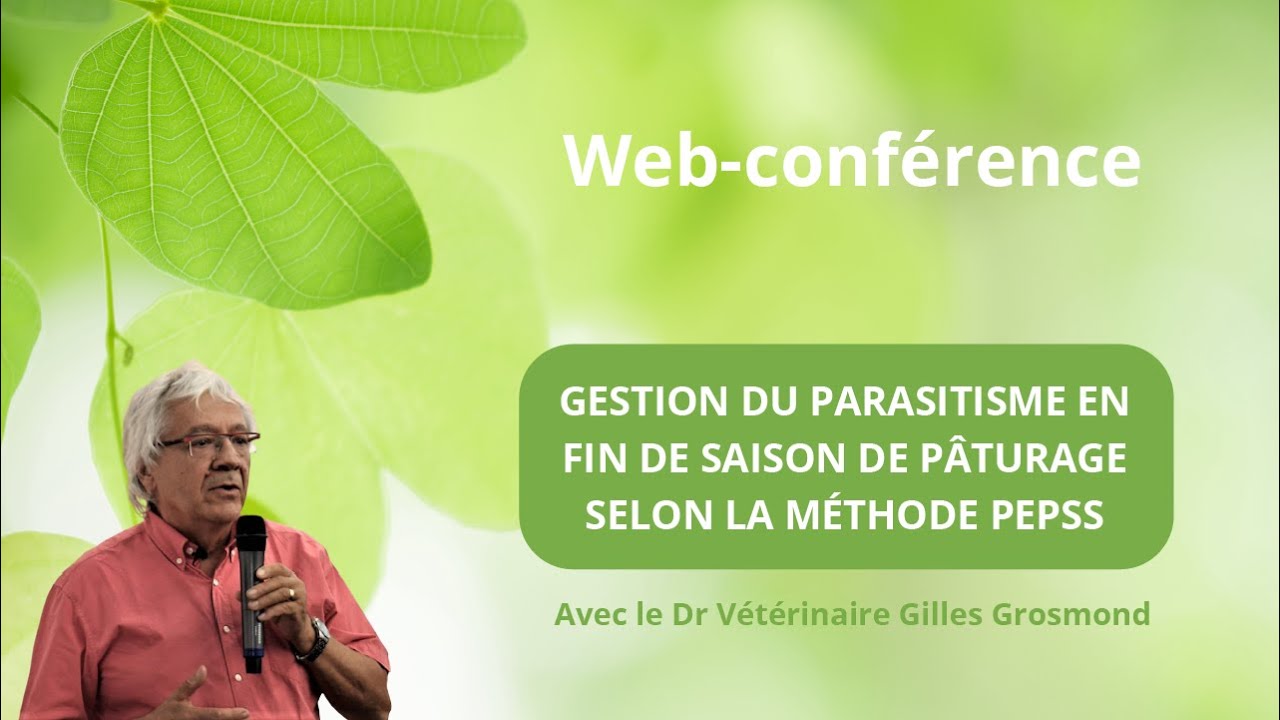 Web-conférence

GESTION DU PARASITISME EN FIN DE SAISON DE PÂTURAGE SELON LA MÉTHODE PEPSS

Avec le Dr Vétérinaire Gilles Grosmond